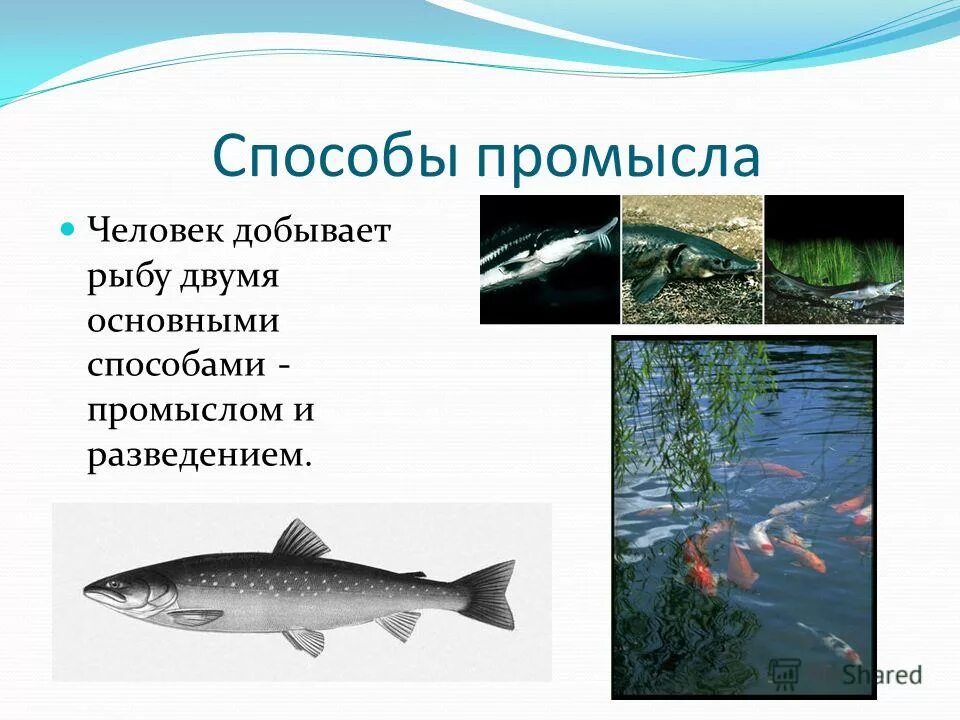 Способы промысла

Человек добывает рыбу двумя основными способами - промыслом и разведением.

Shared